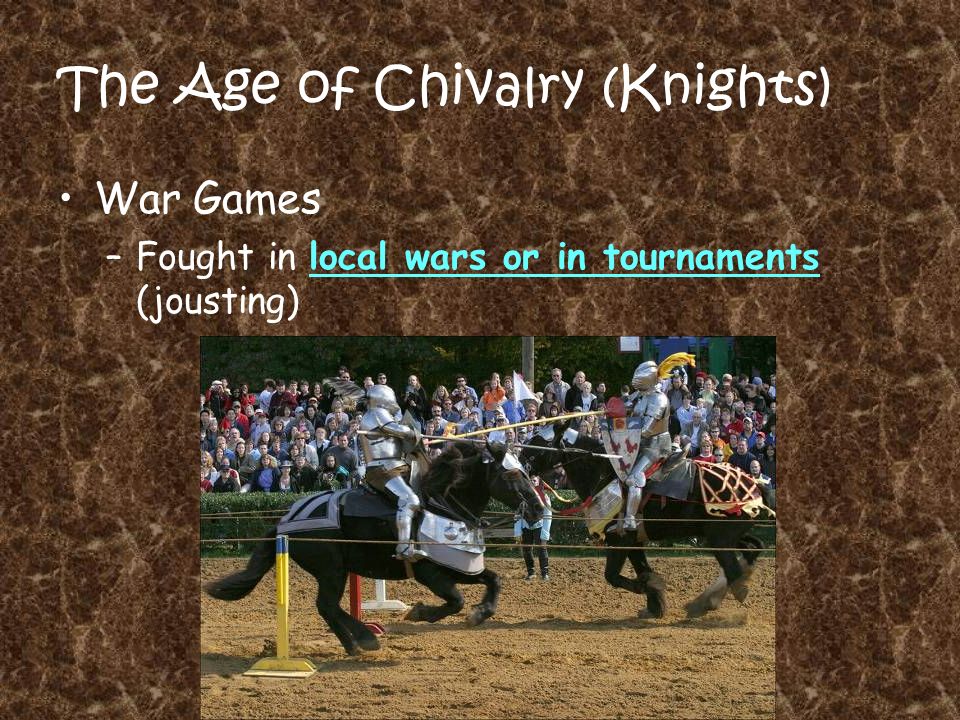 The Age of Chivalry (Knights)

• War Games
  – Fought in local wars or in tournaments (jousting)